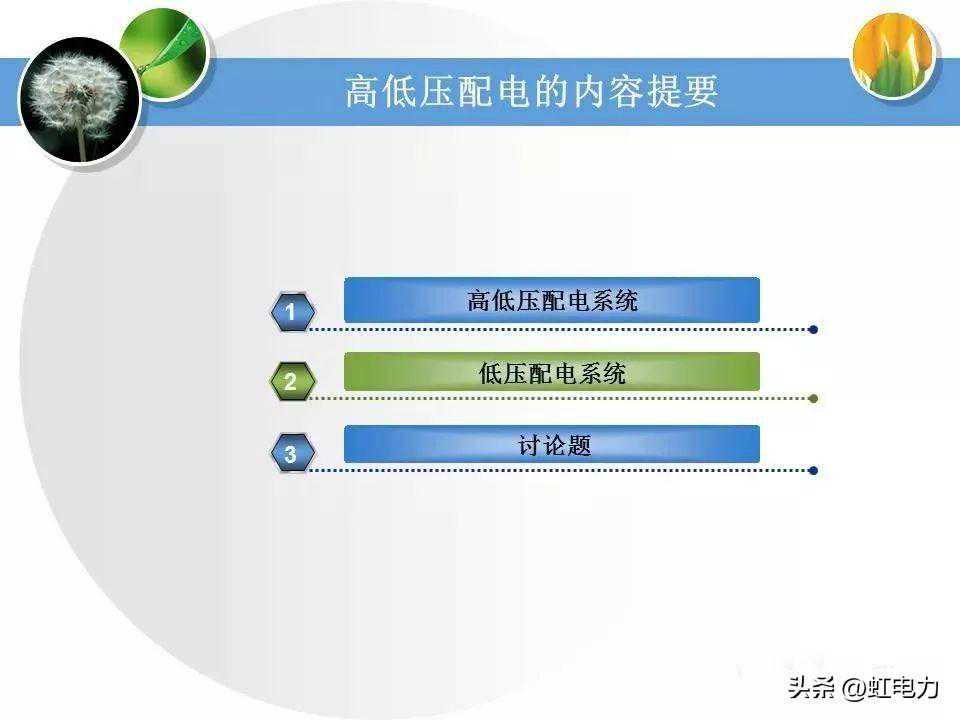 高低压配电的内容提要

1 高低压配电系统

2 低压配电系统

3 讨论题

头条 @虹电力